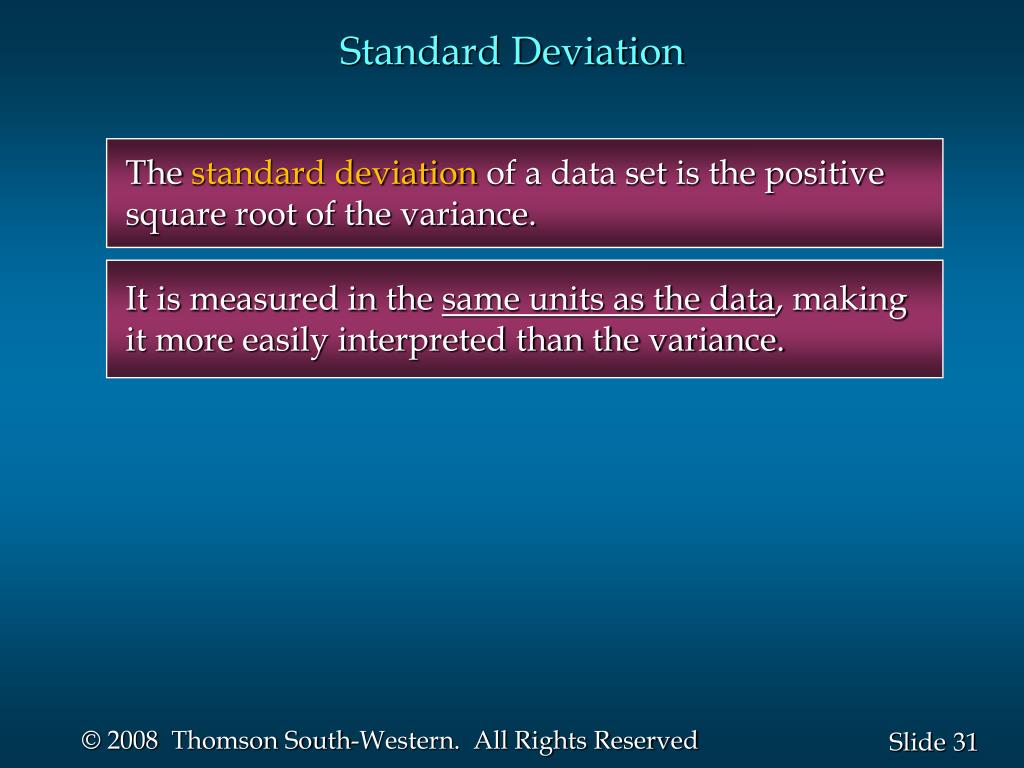 Standard Deviation

The standard deviation of a data set is the positive square root of the variance.

It is measured in the same units as the data, making it more easily interpreted than the variance.

© 2008 Thomson South-Western. All Rights Reserved

Slide 31